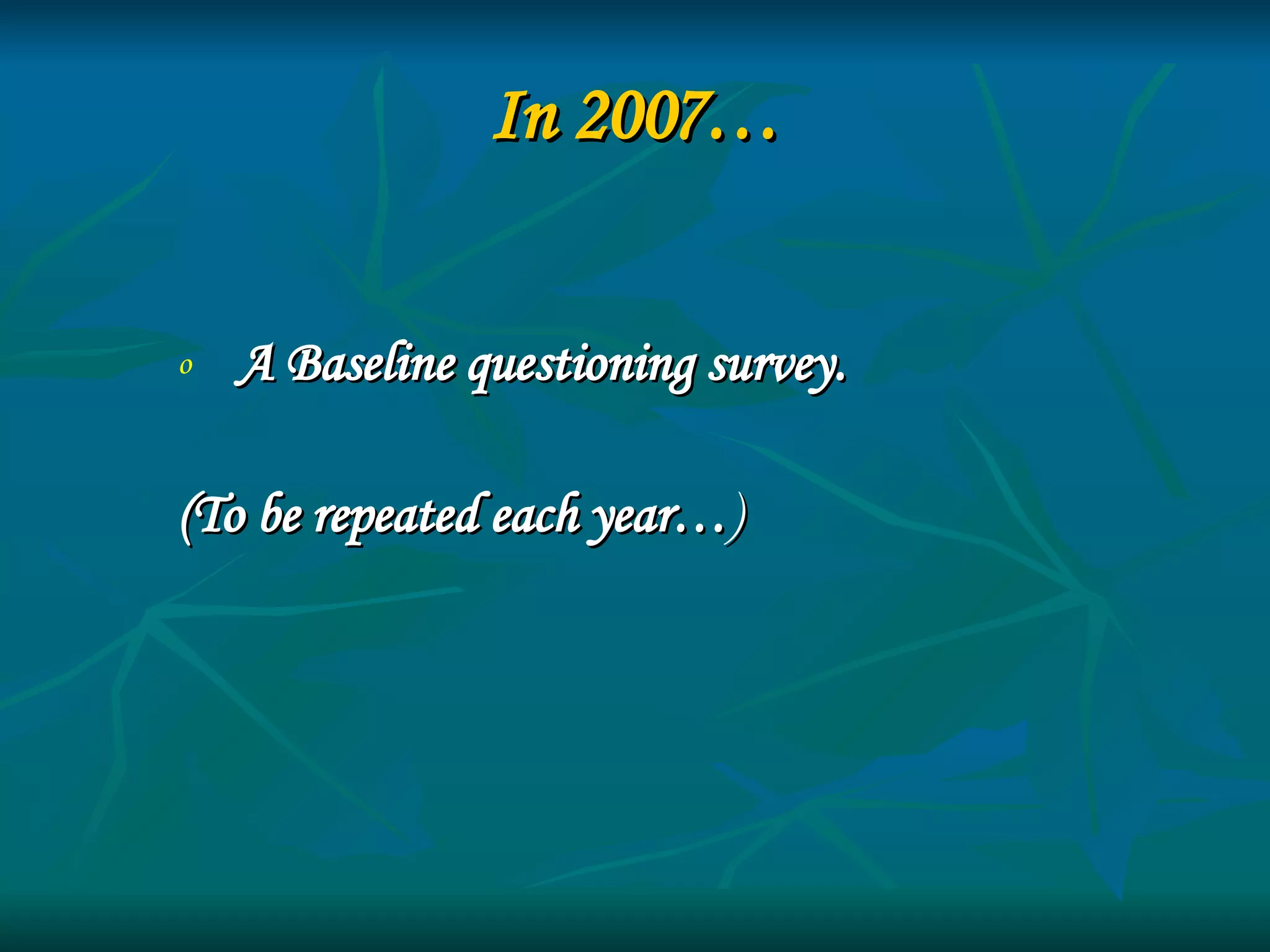 In 2007…

o A Baseline questioning survey.

(To be repeated each year…)